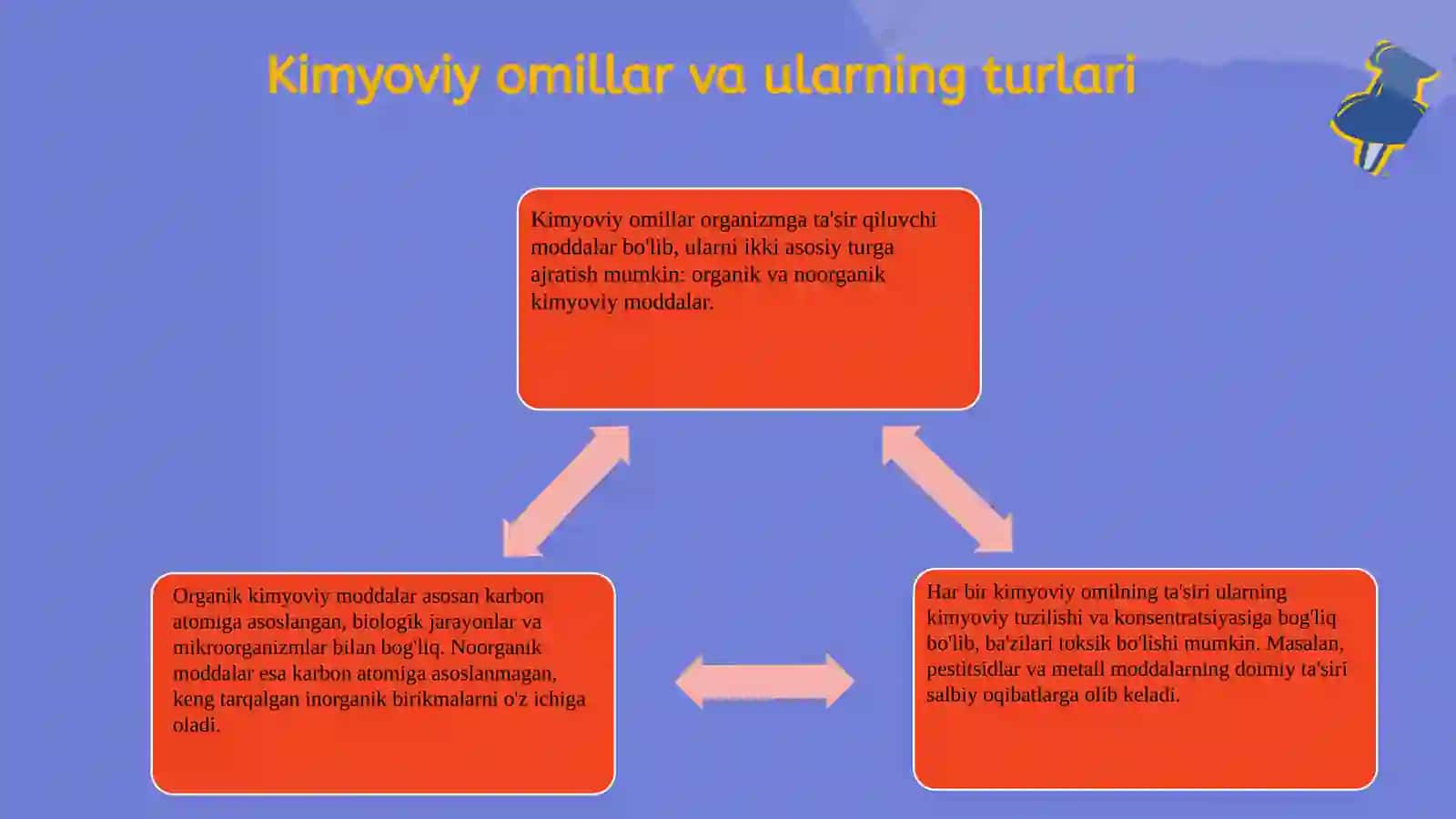 Kimyoviy omillar va ularning turlari

Kimyoviy omillar organizmga ta'sir qiluvchi moddalar bo'lib, ularni ikki asosiy turga ajratish mumkin: organik va noorganik kimyoviy moddalar.

Organik kimyoviy moddalar asosan karbon atomiga asoslangan, biologik jarayonlar va mikroorganizmlar bilan bog'liq. Noorganik moddalar esa karbon atomiga asoslanmagan, keng tarqalgan inorganik birikmalarni o'z ichiga oladi.

Har bir kimyoviy omilning ta'siri ularning kimyoviy tuzilishi va konsentratsiyasiga bog'liq bo'lib, ba'zilari toksik bo'lishi mumkin. Masalan, pestitsidlar va metall moddalarning doimiy ta'siri salbiy oqibatlarga olib keladi.